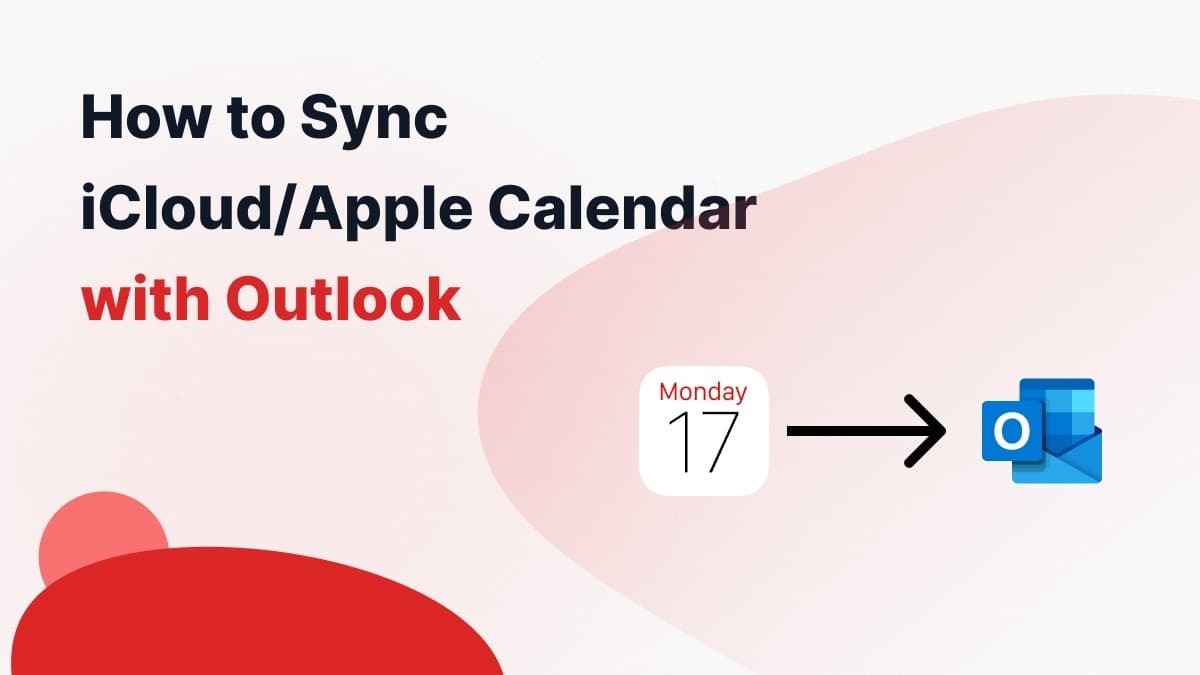 How to Sync iCloud/Apple Calendar with Outlook

Monday
17

O